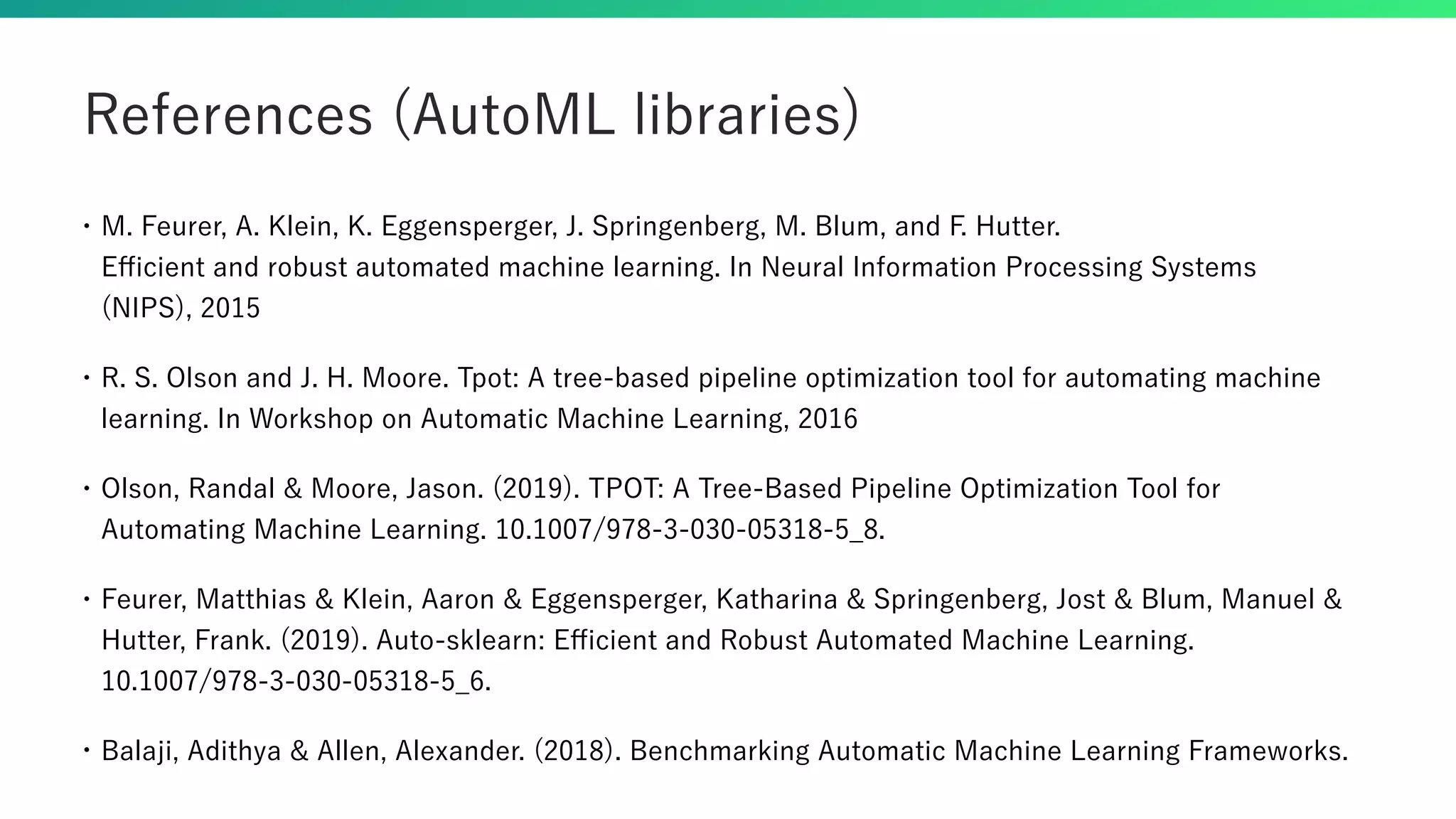 References (AutoML libraries)

• M. Feurer, A. Klein, K. Eggensperger, J. Springenberg, M. Blum, and F. Hutter. Efficient and robust automated machine learning. In Neural Information Processing Systems (NIPS), 2015

• R. S. Olson and J. H. Moore. Tpot: A tree-based pipeline optimization tool for automating machine learning. In Workshop on Automatic Machine Learning, 2016

• Olson, Randal & Moore, Jason. (2019). TPOT: A Tree-Based Pipeline Optimization Tool for Automating Machine Learning. 10.1007/978-3-030-05318-5_8.

• Feurer, Matthias & Klein, Aaron & Eggensperger, Katharina & Springenberg, Jost & Blum, Manuel & Hutter, Frank. (2019). Auto-sklearn: Efficient and Robust Automated Machine Learning. 10.1007/978-3-030-05318-5_6.

• Balaji, Adithya & Allen, Alexander. (2018). Benchmarking Automatic Machine Learning Frameworks.